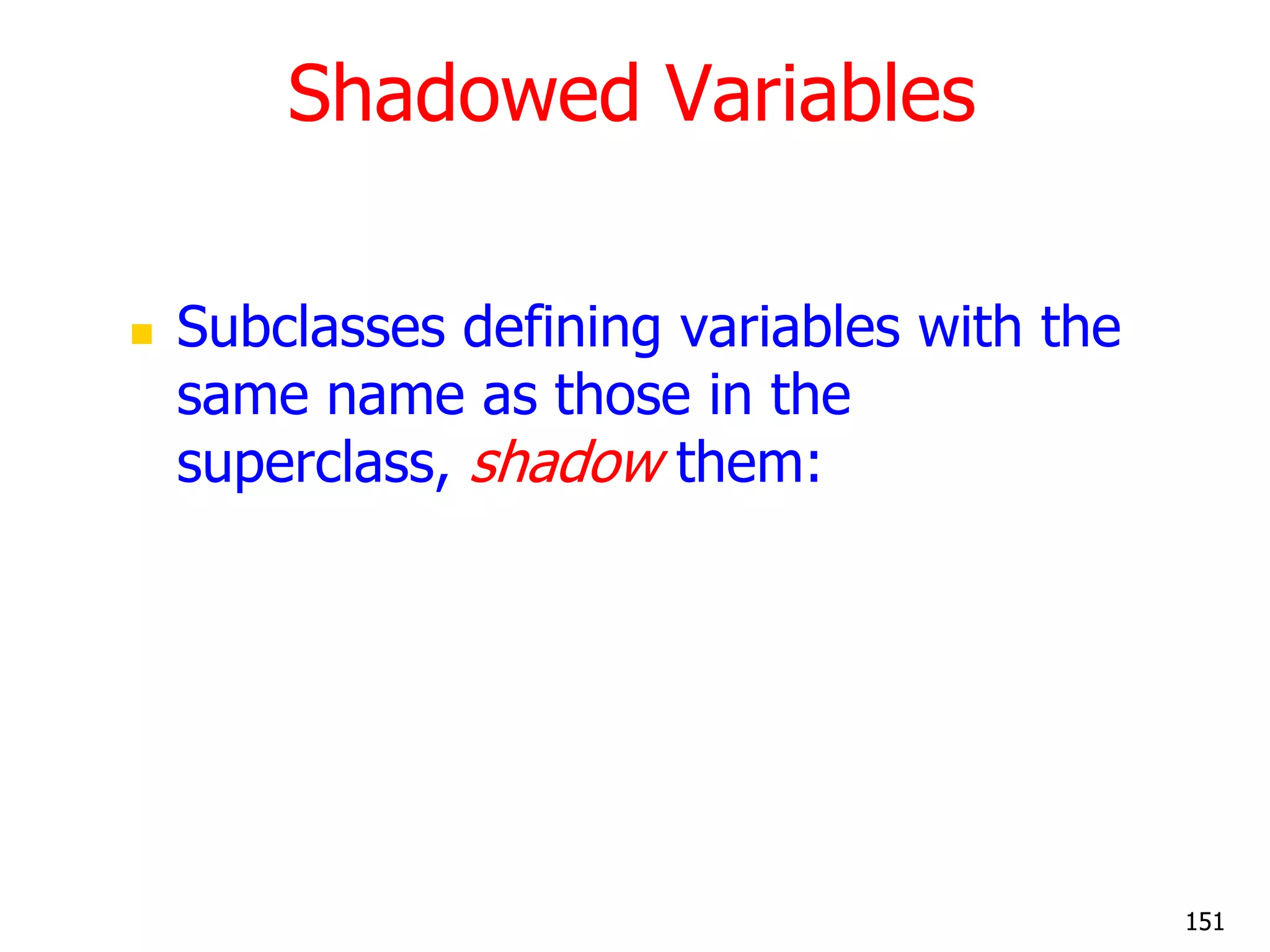 Shadowed Variables

Subclasses defining variables with the same name as those in the superclass, shadow them:

151